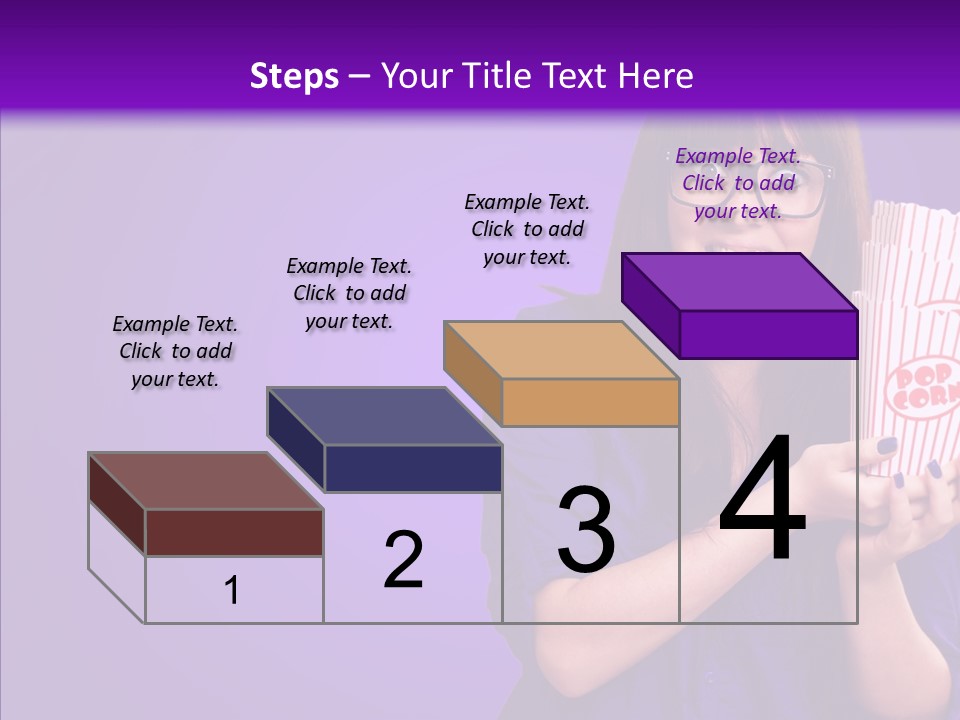 Steps – Your Title Text Here

Example Text. Click to add your text.

Example Text. Click to add your text.

Example Text. Click to add your text.

Example Text. Click to add your text.

1

2

3

4

POP CORN